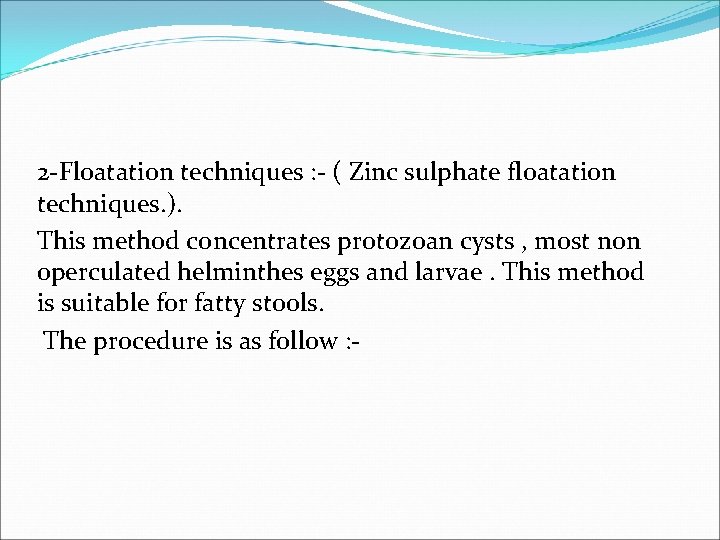 2-Floatation techniques :- ( Zinc sulphate floatation techniques.).

This method concentrates protozoan cysts , most non operculated helminthes eggs and larvae . This method is suitable for fatty stools.

The procedure is as follow :-